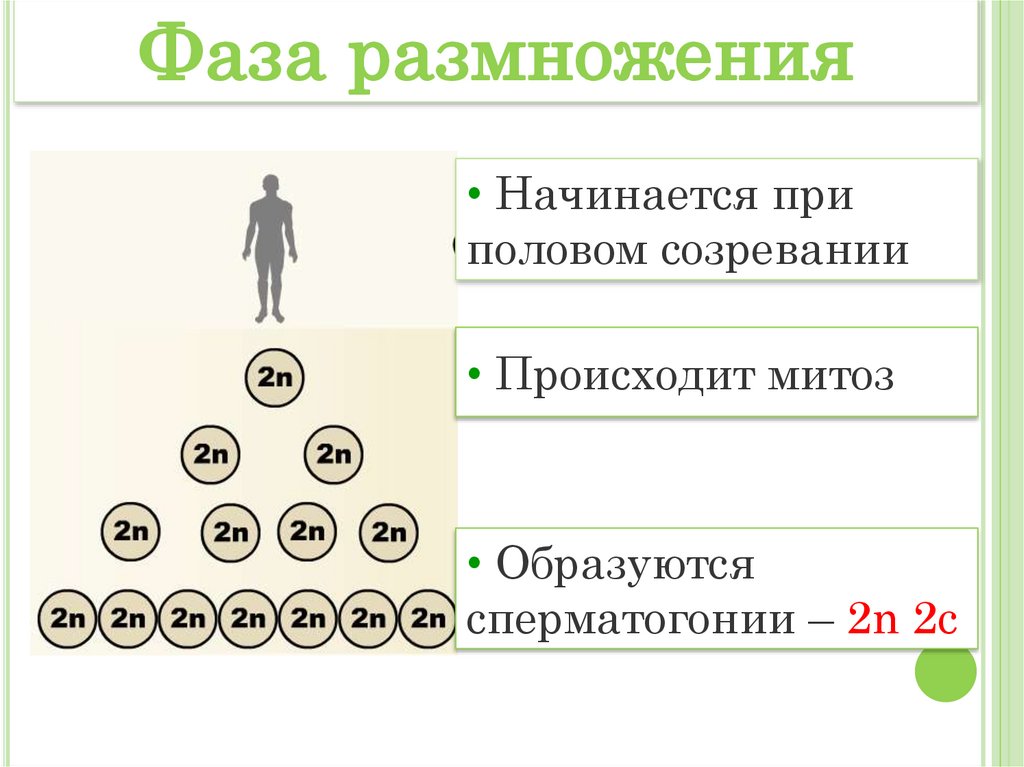 Фаза размножения

2n

2n 2n

2n 2n 2n 2n

2n 2n 2n 2n 2n 2n 2n

• Начинается при половом созревании

• Происходит митоз

• Образуются сперматогонии – 2n 2c